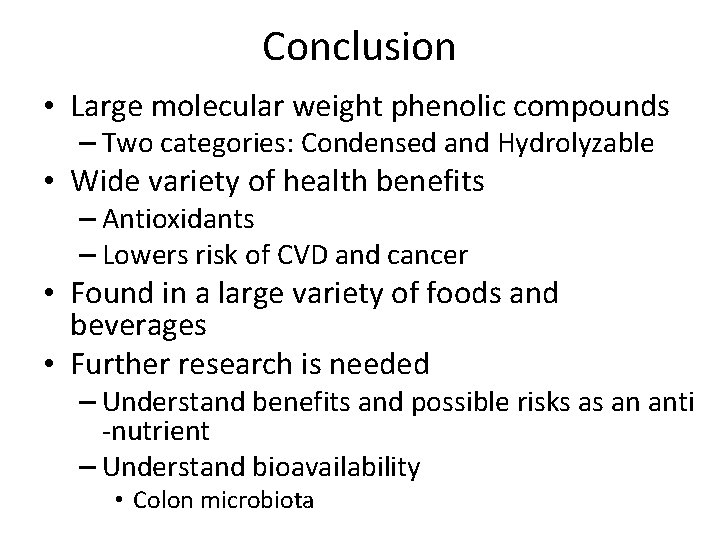 Conclusion

• Large molecular weight phenolic compounds
– Two categories: Condensed and Hydrolyzable
• Wide variety of health benefits
– Antioxidants
– Lowers risk of CVD and cancer
• Found in a large variety of foods and beverages
• Further research is needed
– Understand benefits and possible risks as an anti -nutrient
– Understand bioavailability
• Colon microbiota